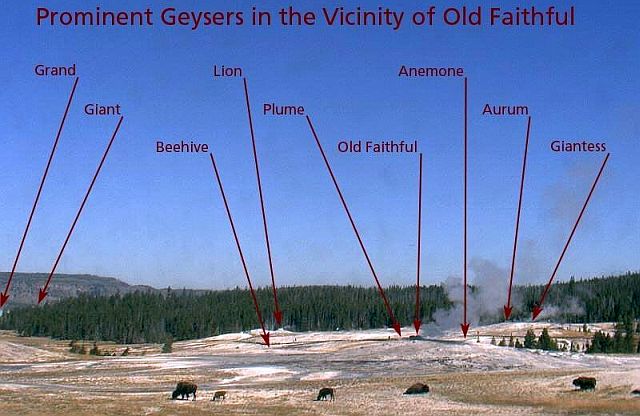 Prominent Geysers in the Vicinity of Old Faithful

Grand

Giant

Beehive

Lion

Plume

Old Faithful

Anemone

Aurum

Giantess